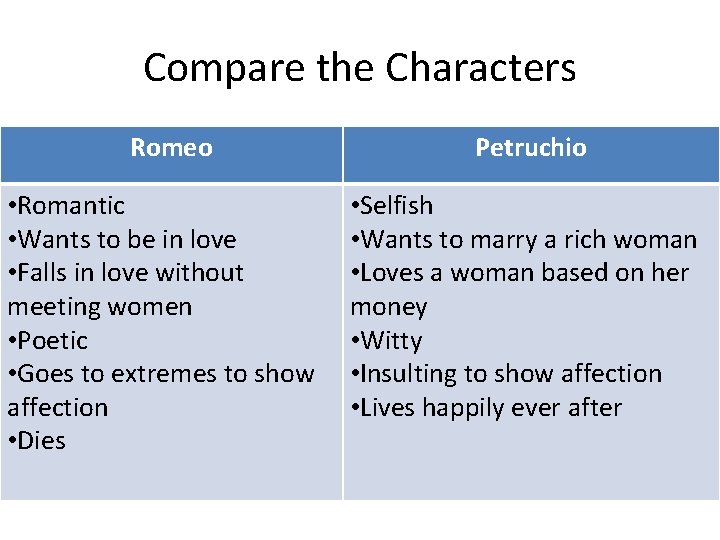 Compare the Characters

| Romeo | Petruchio |
|---|---|
| •Romantic<br>•Wants to be in love<br>•Falls in love without meeting women<br>•Poetic<br>•Goes to extremes to show affection<br>•Dies | •Selfish<br>•Wants to marry a rich woman<br>•Loves a woman based on her money<br>•Witty<br>•Insulting to show affection<br>•Lives happily ever after |